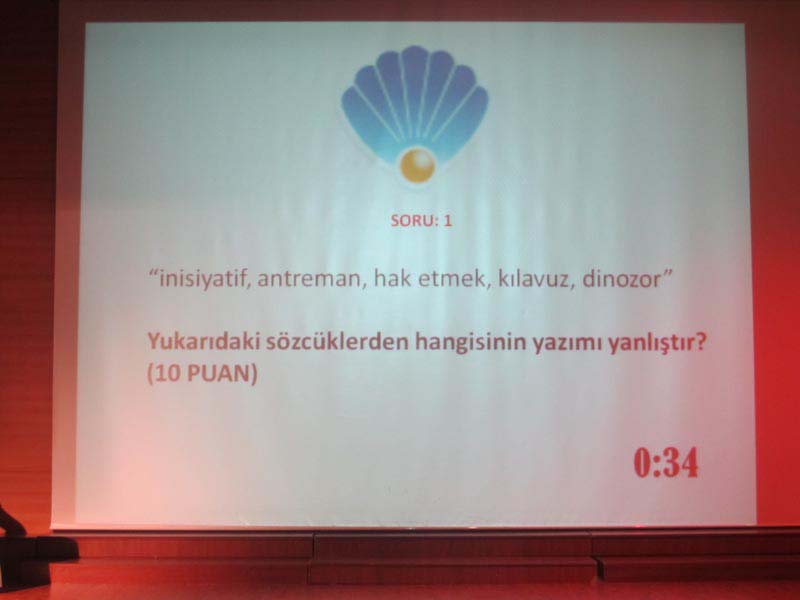 SORU: 1

"inisiyatif, antreman, hak etmek, kılavuz, dinozor"

Yukarıdaki sözcüklerden hangisinin yazımı yanlıştır? (10 PUAN)

0:34